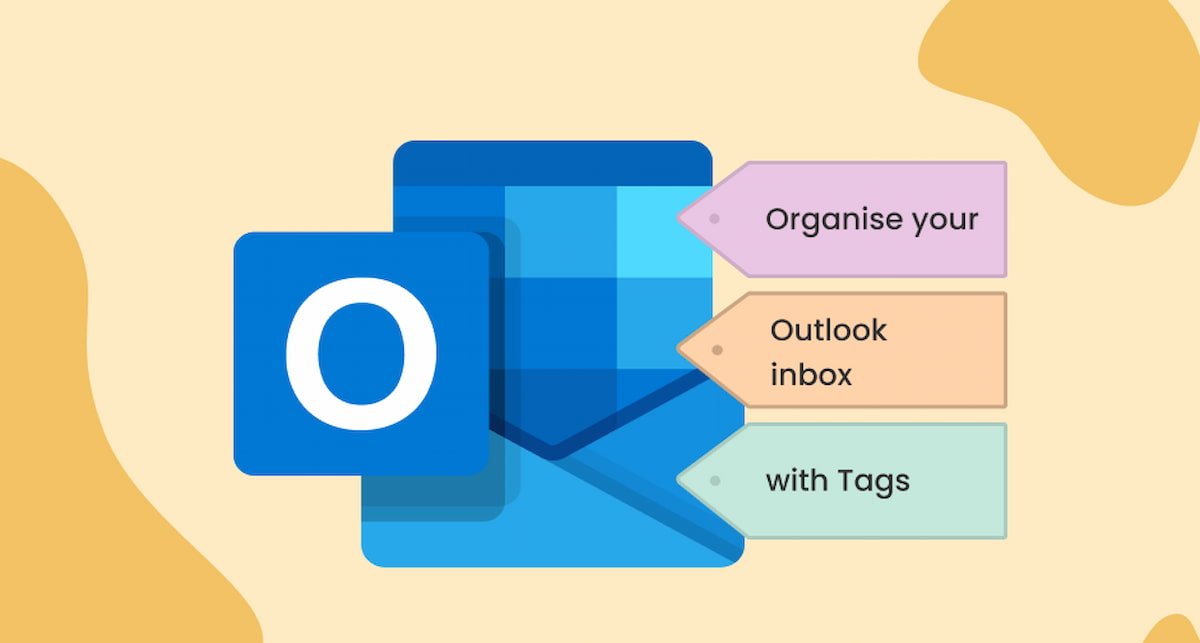 O

Organise your

Outlook inbox

with Tags